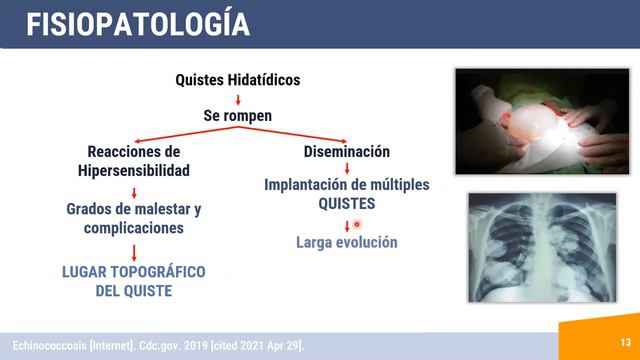 FISIOPATOLOGÍA

Quistes Hidatídicos

Se rompen

Reacciones de Hipersensibilidad

Grados de malestar y complicaciones

LUGAR TOPOGRÁFICO DEL QUISTE

Diseminación

Implantación de múltiples QUISTES

Larga evolución

Echinococcosis [Internet]. Cdc.gov. 2019 [cited 2021 Apr 29].

13